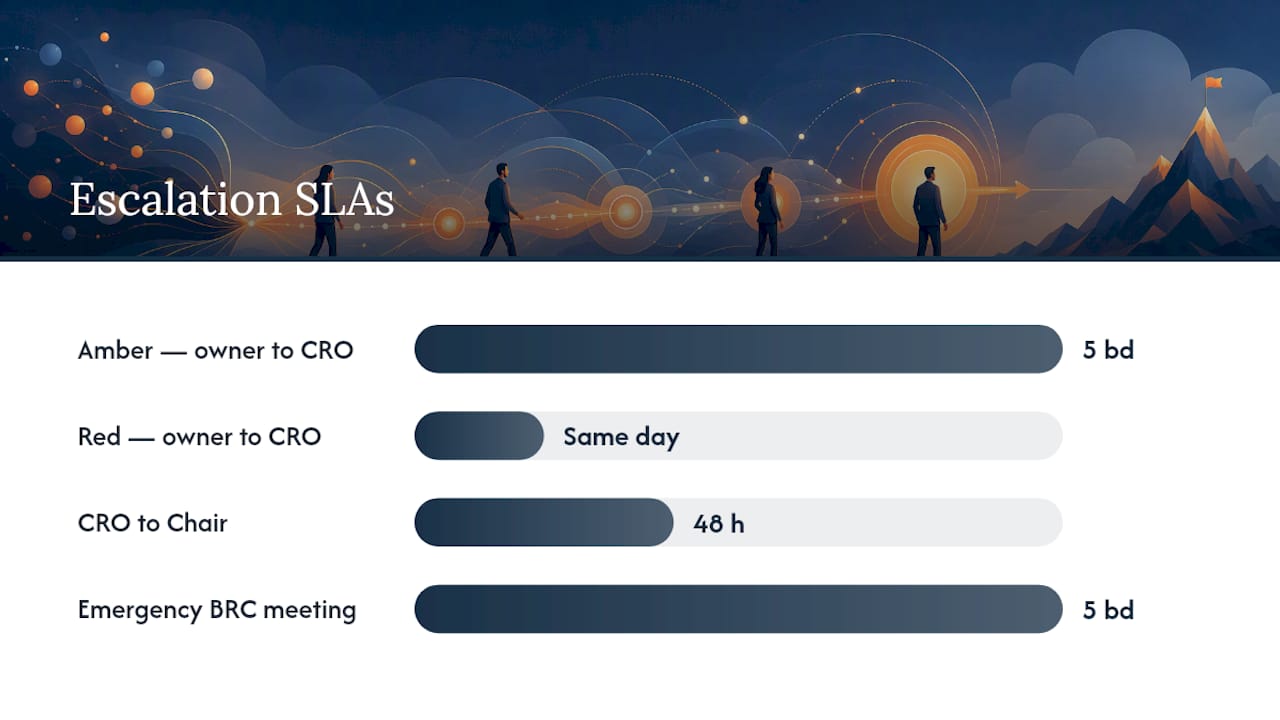 Escalation SLAs

Amber — owner to CRO 5 bd

Red — owner to CRO Same day

CRO to Chair 48 h

Emergency BRC meeting 5 bd